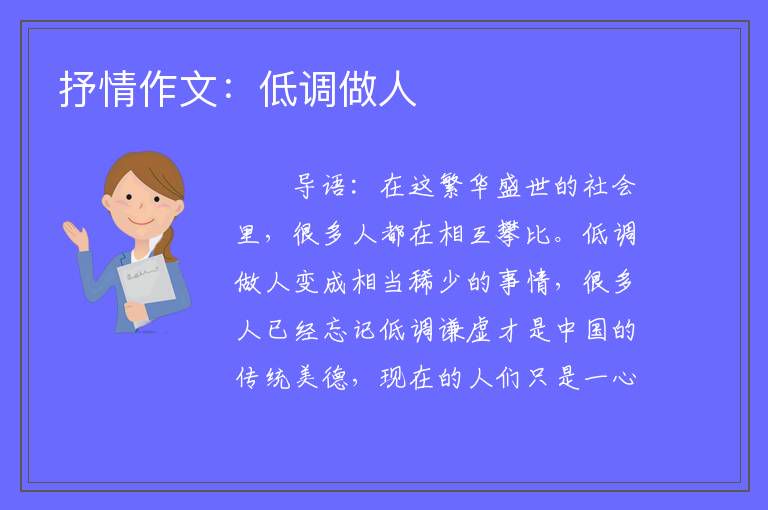 抒情作文：低调做人

导语：在这繁华盛世的社会里，很多人都在相互攀比。低调做人变成相当稀少的事情，很多人已经忘记低调谦虚才是中国的传统美德，现在的人们只是一心